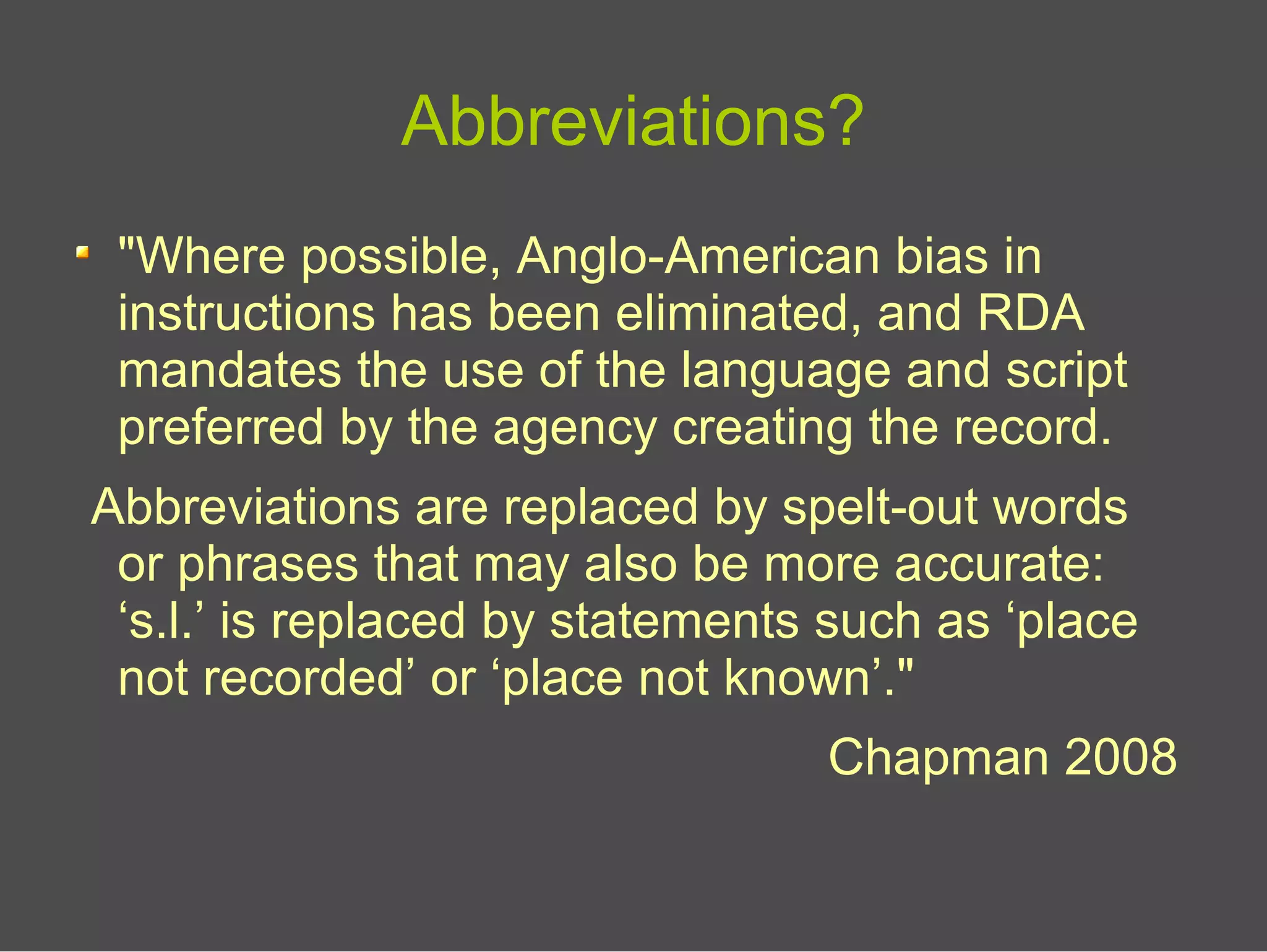 Abbreviations?

"Where possible, Anglo-American bias in instructions has been eliminated, and RDA mandates the use of the language and script preferred by the agency creating the record.

Abbreviations are replaced by spelt-out words or phrases that may also be more accurate: ‘s.l.’ is replaced by statements such as ‘place not recorded’ or ‘place not known’."

Chapman 2008